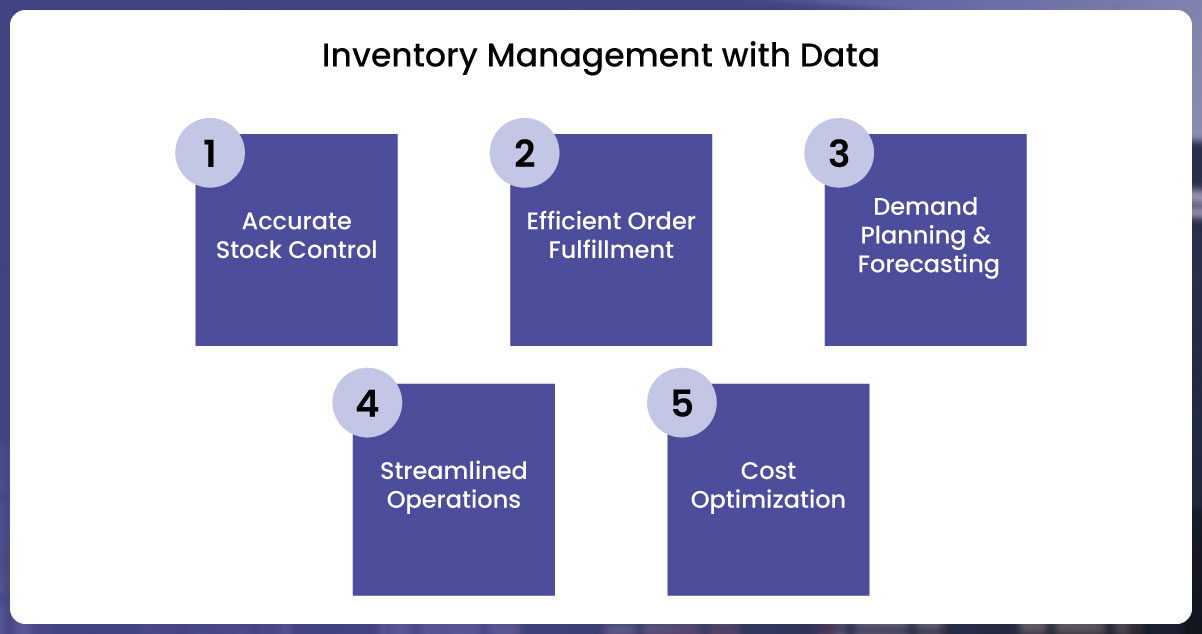 Inventory Management with Data

1
Accurate Stock Control

2
Efficient Order Fulfillment

3
Demand Planning & Forecasting

4
Streamlined Operations

5
Cost Optimization